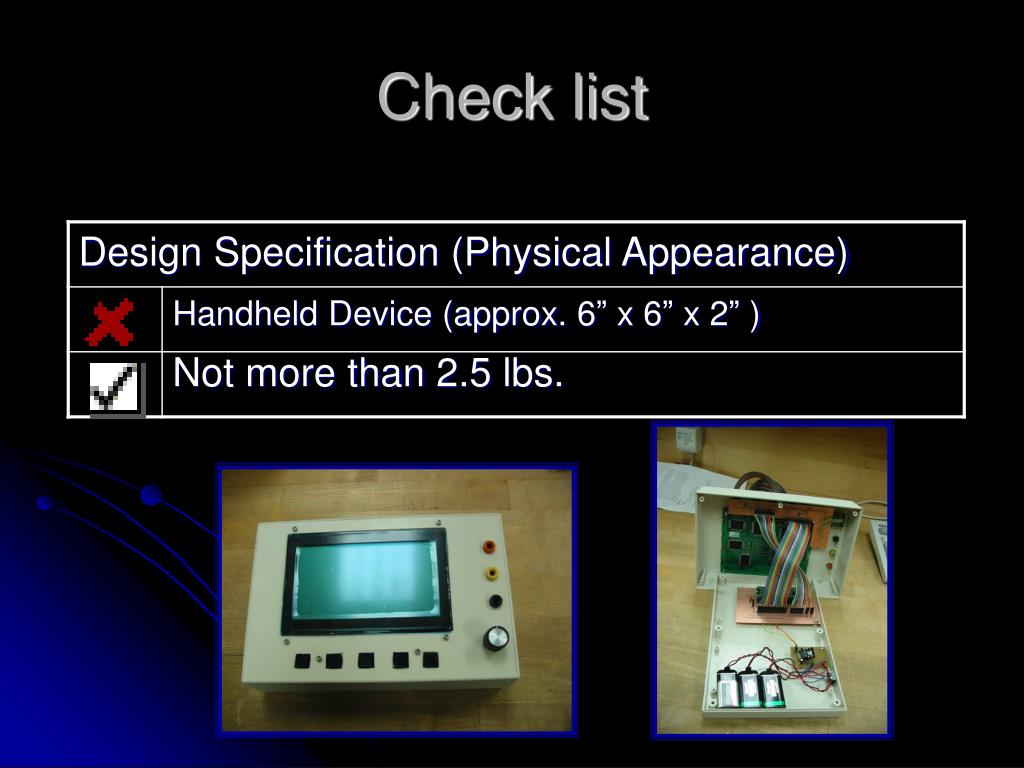 Check list

| Design Specification (Physical Appearance) | |
|---|---|
| ✗ | Handheld Device (approx. 6” x 6” x 2” ) |
| ✓ | Not more than 2.5 lbs. |